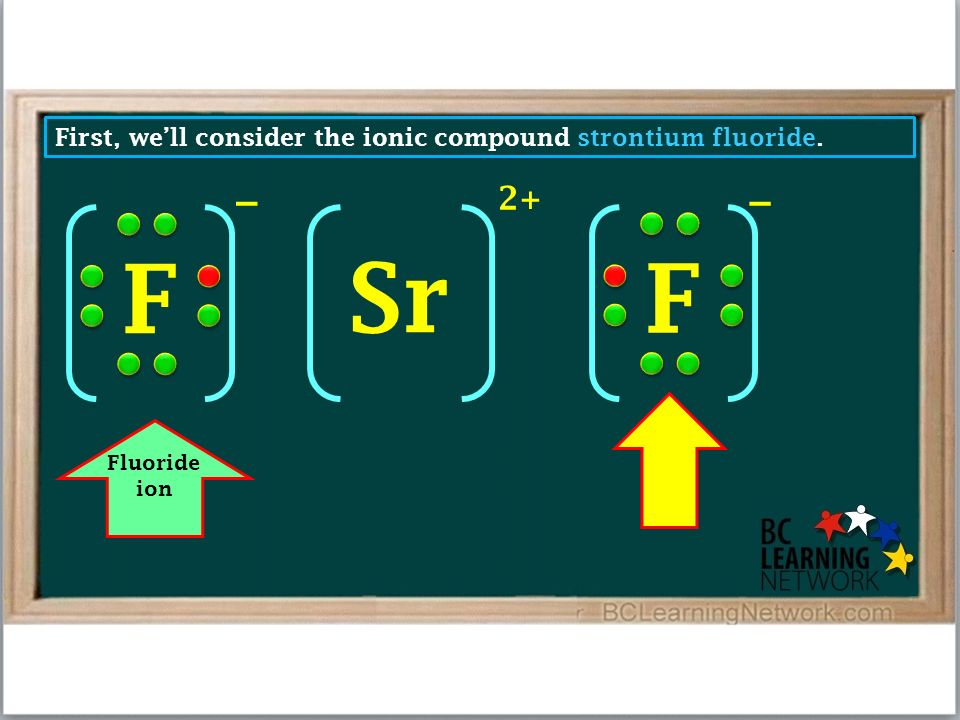 First, we'll consider the ionic compound strontium fluoride.

$[F]^-$ $[Sr]^{2+}$ $[F]^-$

Fluoride ion

BC LEARNING NETWORK

BCLearningNetwork.com